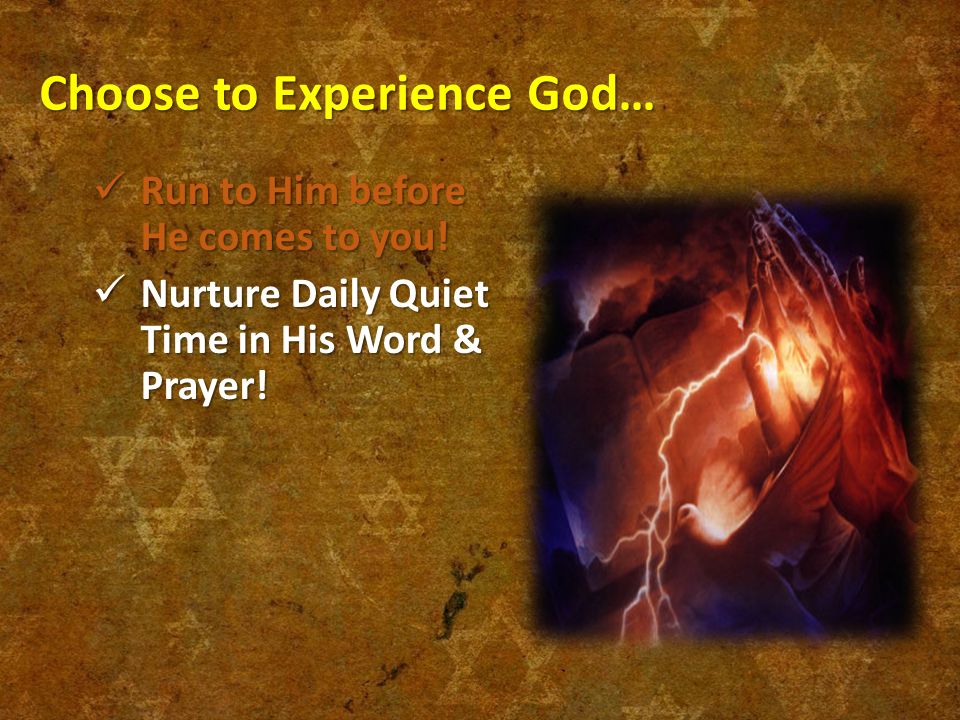 Choose to Experience God…

✓ Run to Him before He comes to you!

✓ Nurture Daily Quiet Time in His Word & Prayer!